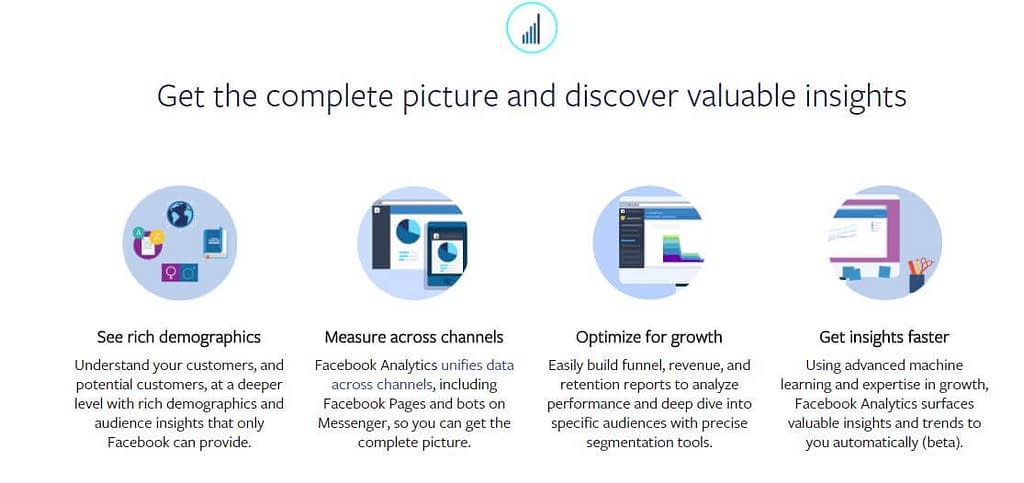 Get the complete picture and discover valuable insights

See rich demographics

Understand your customers, and potential customers, at a deeper level with rich demographics and audience insights that only Facebook can provide.

Measure across channels

Facebook Analytics unifies data across channels, including Facebook Pages and bots on Messenger, so you can get the complete picture.

Optimize for growth

Easily build funnel, revenue, and retention reports to analyze performance and deep dive into specific audiences with precise segmentation tools.

Get insights faster

Using advanced machine learning and expertise in growth, Facebook Analytics surfaces valuable insights and trends to you automatically (beta).